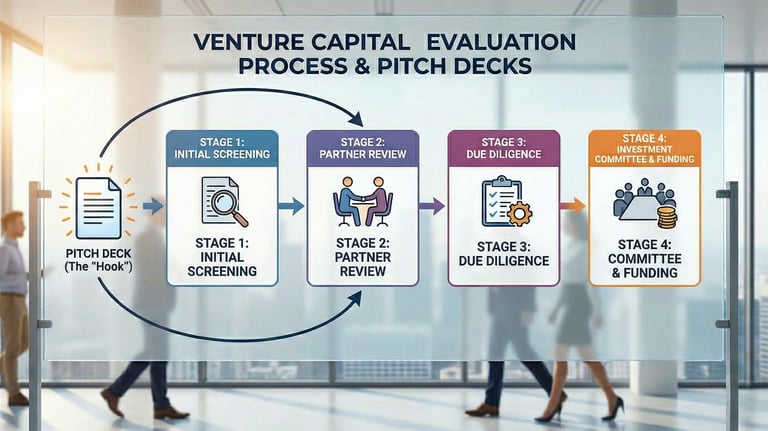 VENTURE CAPITAL EVALUATION PROCESS & PITCH DECKS

PITCH DECK (The "Hook")

STAGE 1: INITIAL SCREENING

STAGE 1: INITIAL SCREENING

STAGE 2: PARTNER REVIEW

STAGE 2: PARTNER REVIEW

STAGE 3: DUE DILIGENCE

STAGE 3: DUE DILIGENCE

STAGE 4: INVESTMENT COMMITTEE & FUNDING

STAGE 4: COMMITTEE & FUNDING